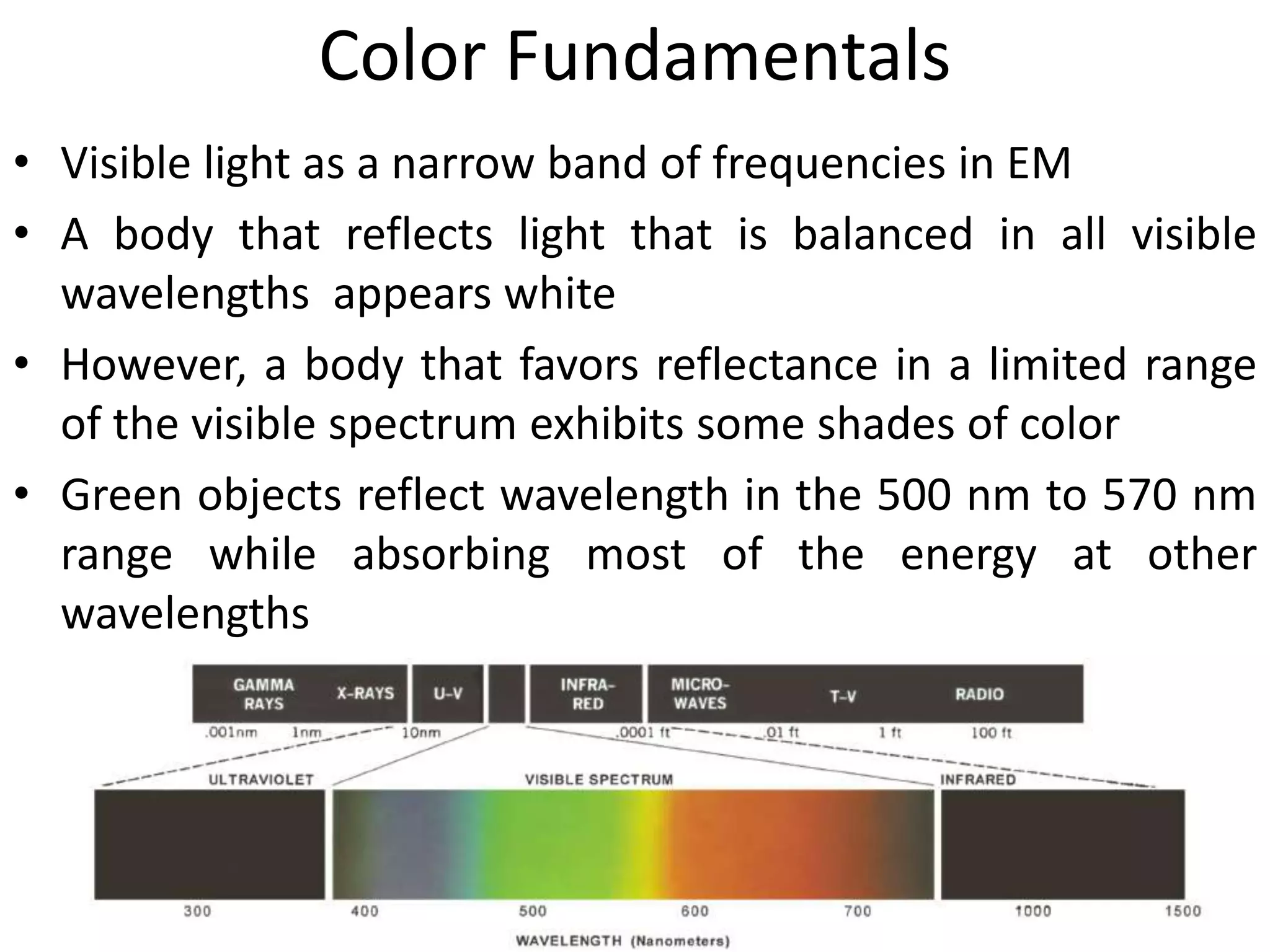 Color Fundamentals

• Visible light as a narrow band of frequencies in EM

• A body that reflects light that is balanced in all visible wavelengths appears white

• However, a body that favors reflectance in a limited range of the visible spectrum exhibits some shades of color

• Green objects reflect wavelength in the 500 nm to 570 nm range while absorbing most of the energy at other wavelengths

GAMMA RAYS
X-RAYS
U-V
INFRA-RED
MICRO-WAVES
T-V
RADIO
.001nm
1nm
10nm
.0001 ft
.01 ft
1 ft
100 ft
ULTRAVIOLET
VISIBLE SPECTRUM
INFRARED
300
400
500
600
700
1000
1500
WAVELENGTH (Nanometers)